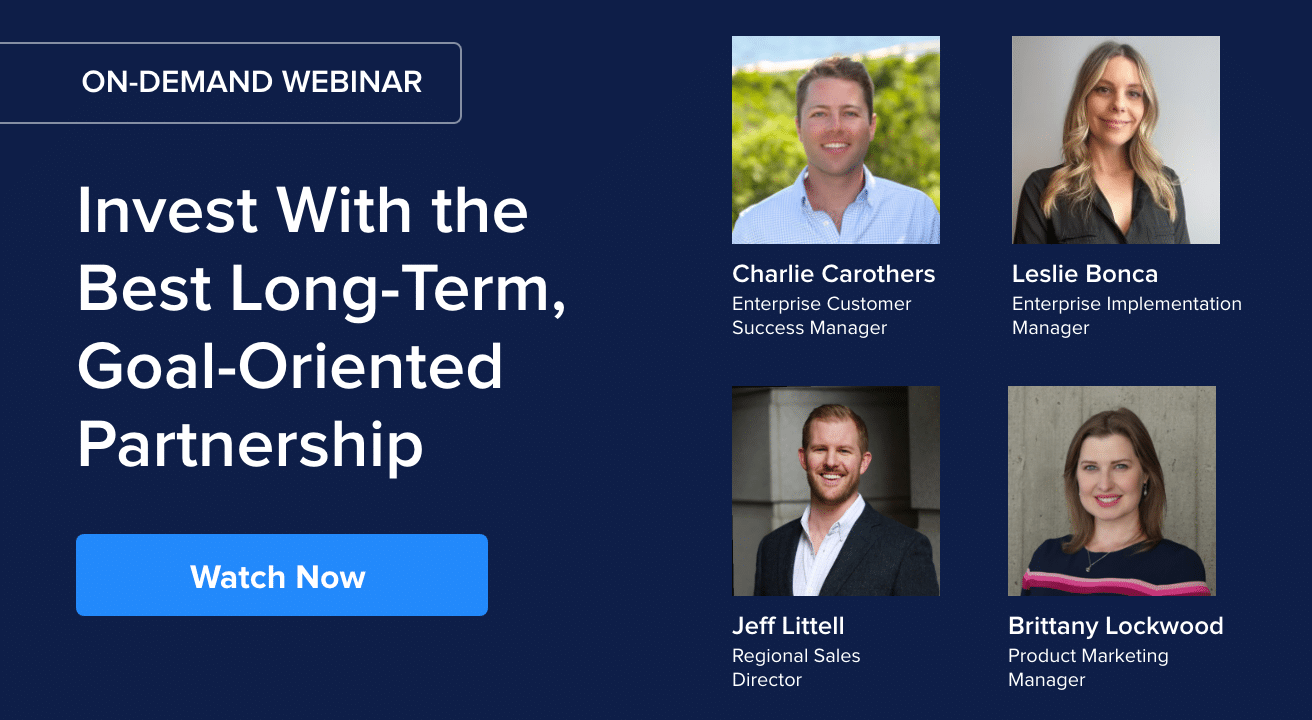 ON-DEMAND WEBINAR

Invest With the Best Long-Term, Goal-Oriented Partnership

Watch Now

Charlie Carothers
Enterprise Customer Success Manager

Leslie Bonca
Enterprise Implementation Manager

Jeff Littell
Regional Sales Director

Brittany Lockwood
Product Marketing Manager